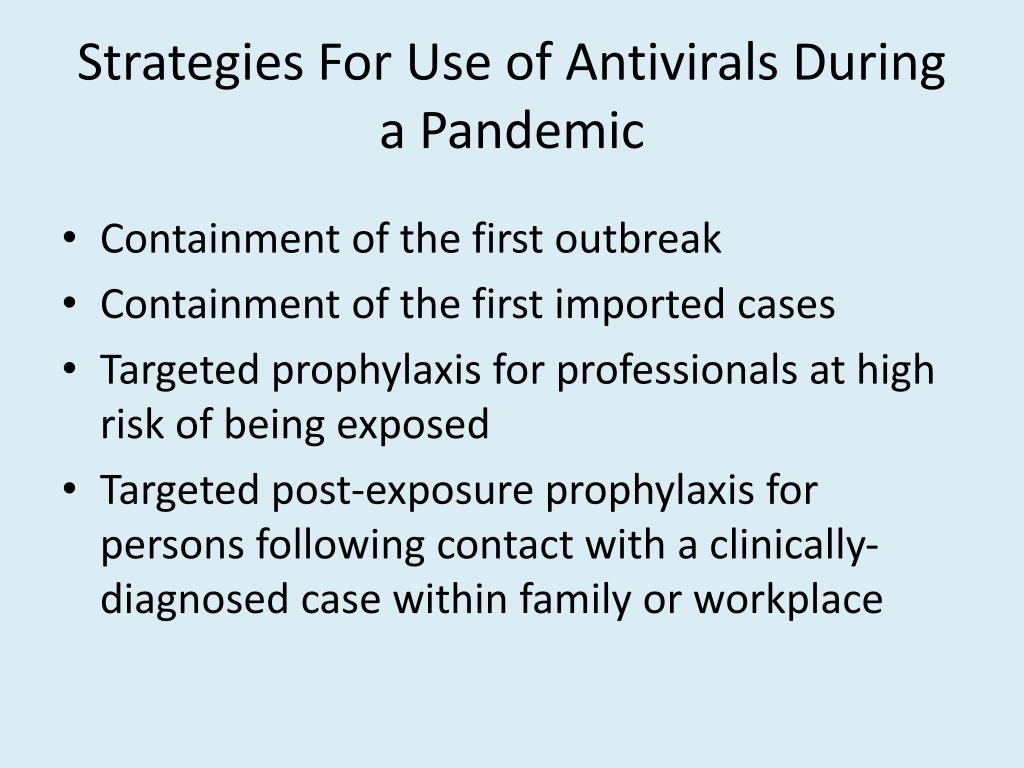 Strategies For Use of Antivirals During a Pandemic

• Containment of the first outbreak
• Containment of the first imported cases
• Targeted prophylaxis for professionals at high risk of being exposed
• Targeted post-exposure prophylaxis for persons following contact with a clinically-diagnosed case within family or workplace